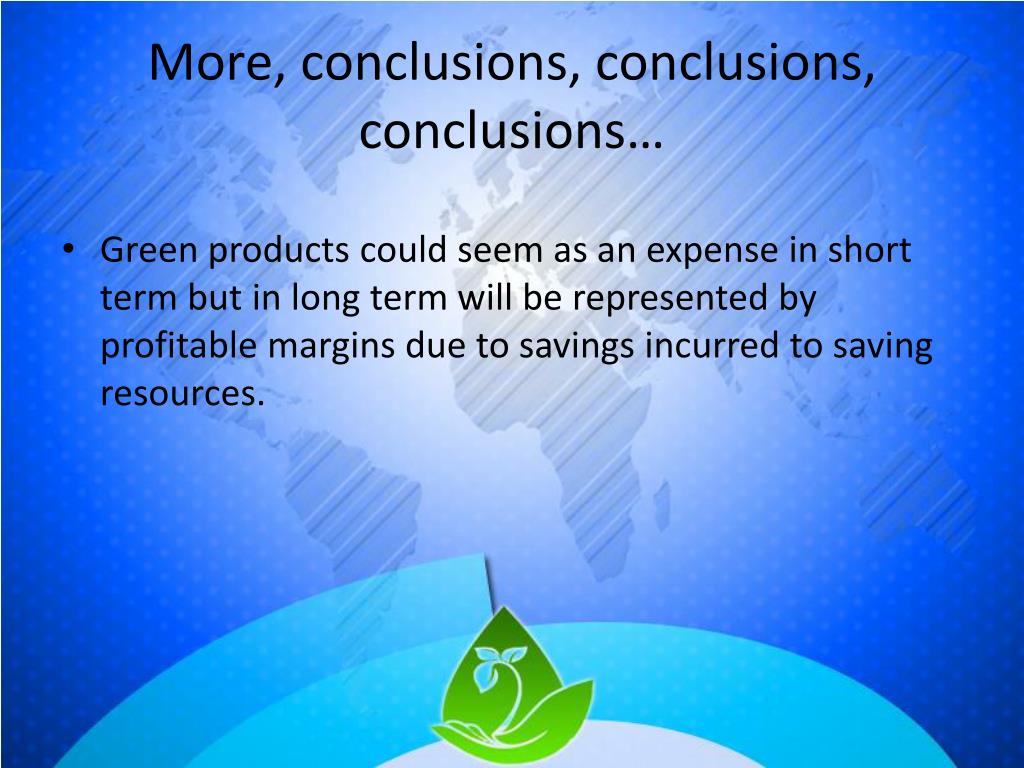 More, conclusions, conclusions, conclusions…

• Green products could seem as an expense in short term but in long term will be represented by profitable margins due to savings incurred to saving resources.